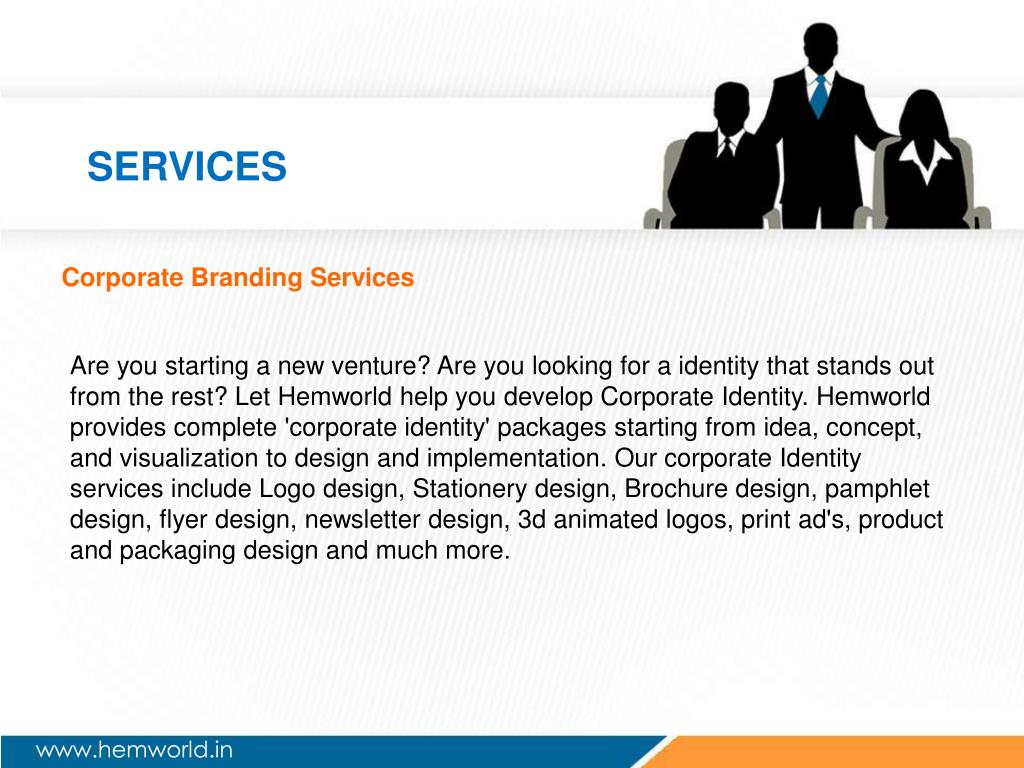 SERVICES

Corporate Branding Services

Are you starting a new venture? Are you looking for a identity that stands out from the rest? Let Hemworld help you develop Corporate Identity. Hemworld provides complete 'corporate identity' packages starting from idea, concept, and visualization to design and implementation. Our corporate Identity services include Logo design, Stationery design, Brochure design, pamphlet design, flyer design, newsletter design, 3d animated logos, print ad's, product and packaging design and much more.

www.hemworld.in